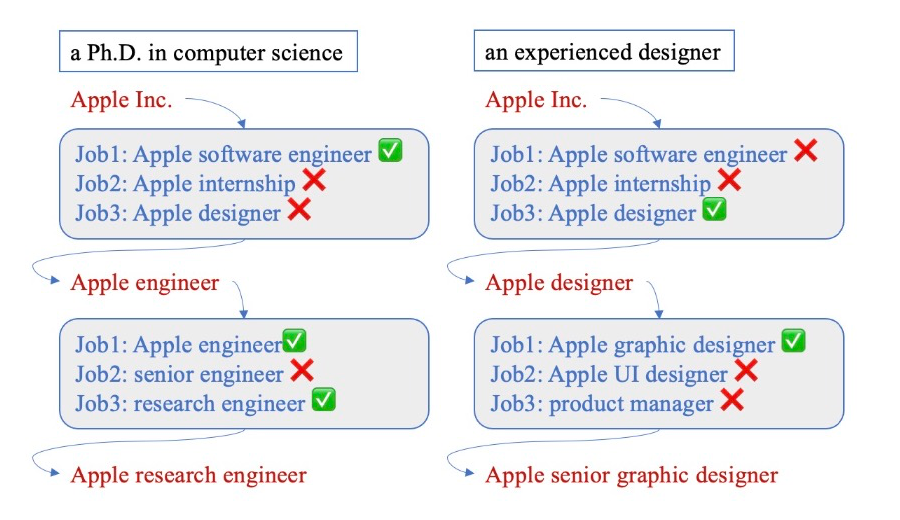 a Ph.D. in computer science

Apple Inc.

Job1: Apple software engineer ✅
Job2: Apple internship ❌
Job3: Apple designer ❌

Apple engineer

Job1: Apple engineer ✅
Job2: senior engineer ❌
Job3: research engineer ✅

Apple research engineer

an experienced designer

Apple Inc.

Job1: Apple software engineer ❌
Job2: Apple internship ❌
Job3: Apple designer ✅

Apple designer

Job1: Apple graphic designer ✅
Job2: Apple UI designer ❌
Job3: product manager ❌

Apple senior graphic designer